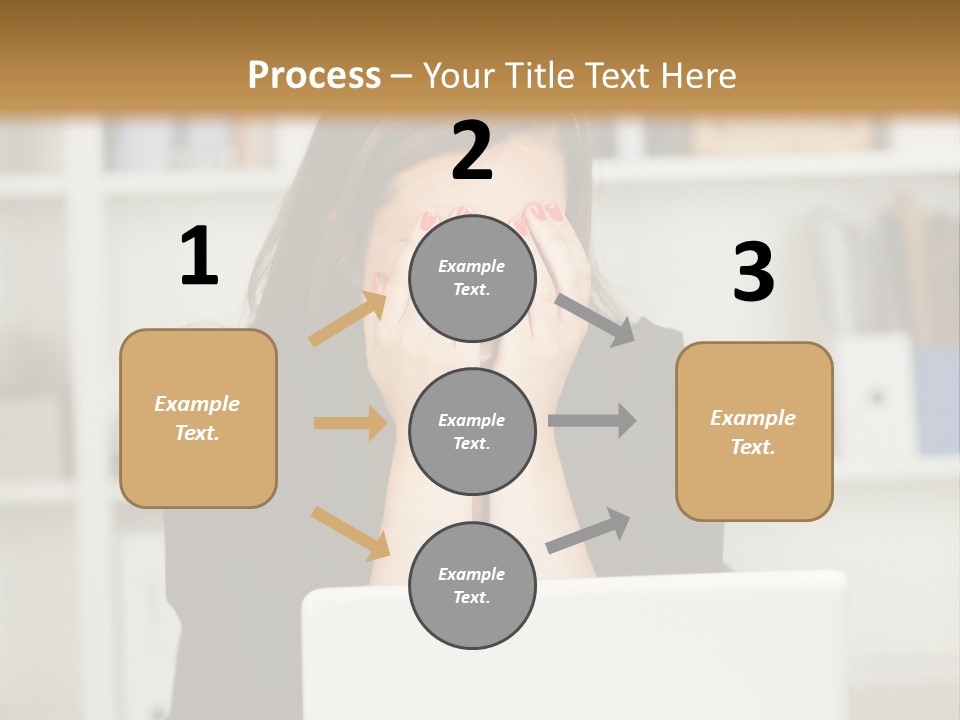 Process – Your Title Text Here

1

Example Text.

2

Example Text.

Example Text.

Example Text.

3

Example Text.